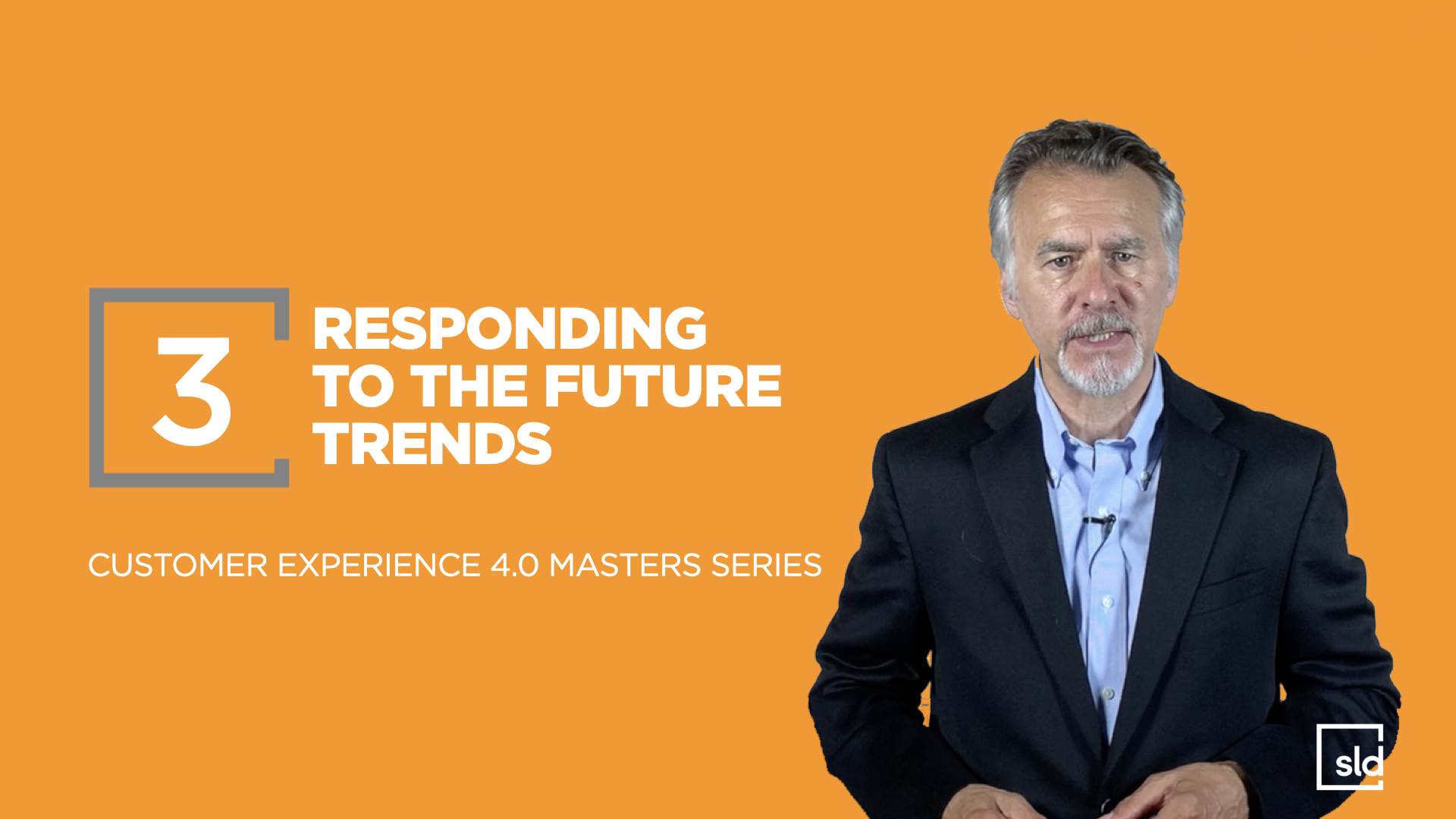 3

RESPONDING TO THE FUTURE TRENDS

CUSTOMER EXPERIENCE 4.0 MASTERS SERIES

sld